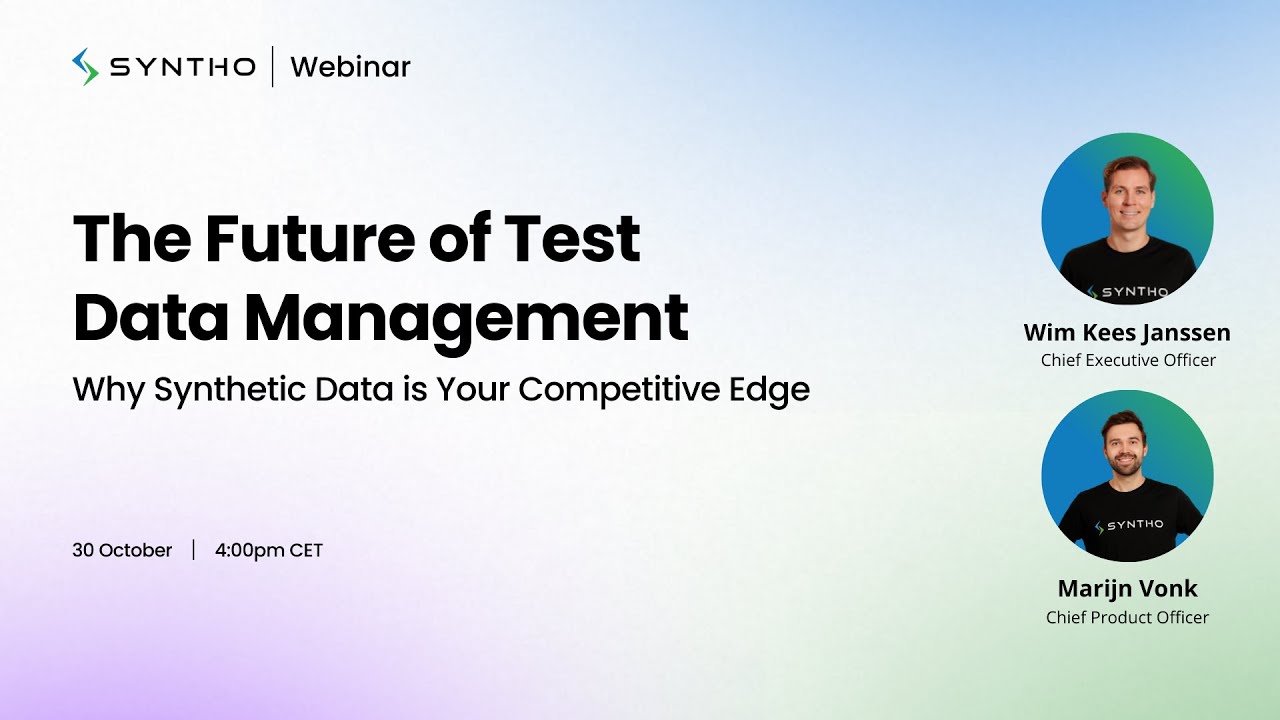 SYNTHO | Webinar

The Future of Test Data Management

Why Synthetic Data is Your Competitive Edge

30 October | 4:00pm CET

SYNTHO

Wim Kees Janssen
Chief Executive Officer

SYNTHO

Marijn Vonk
Chief Product Officer